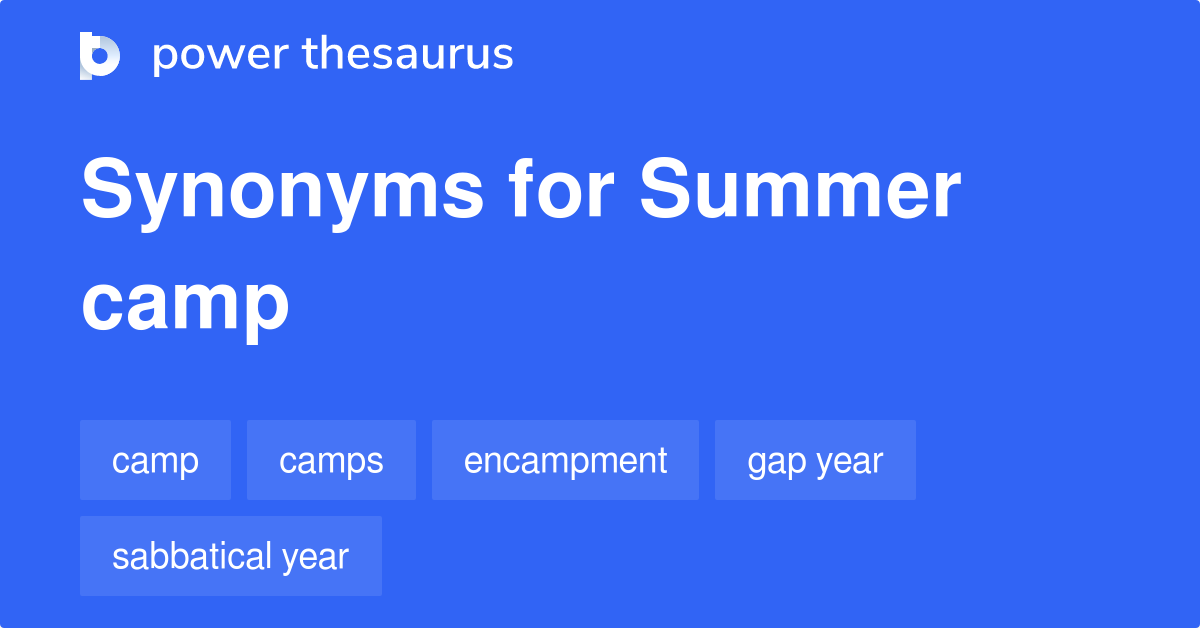 power thesaurus

Synonyms for Summer camp

camp

camps

encampment

gap year

sabbatical year